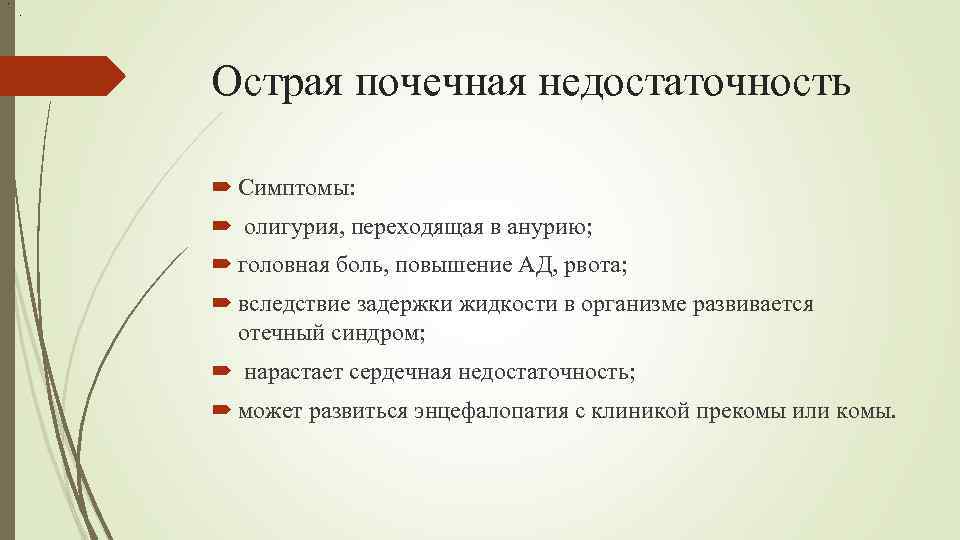 Острая почечная недостаточность

Симптомы:

олигурия, переходящая в анурию;

головная боль, повышение АД, рвота;

вследствие задержки жидкости в организме развивается отечный синдром;

нарастает сердечная недостаточность;

может развиться энцефалопатия с клиникой прекомы или комы.